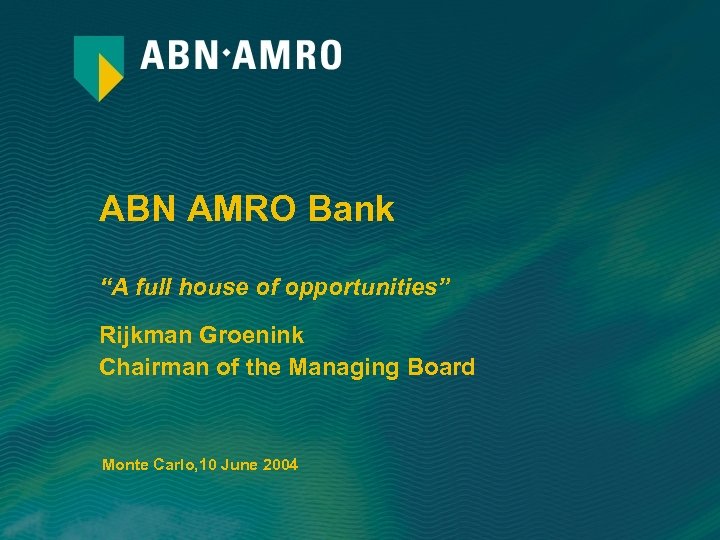 ABN·AMRO

ABN AMRO Bank

“A full house of opportunities”

Rijkman Groenink
Chairman of the Managing Board

Monte Carlo,10 June 2004